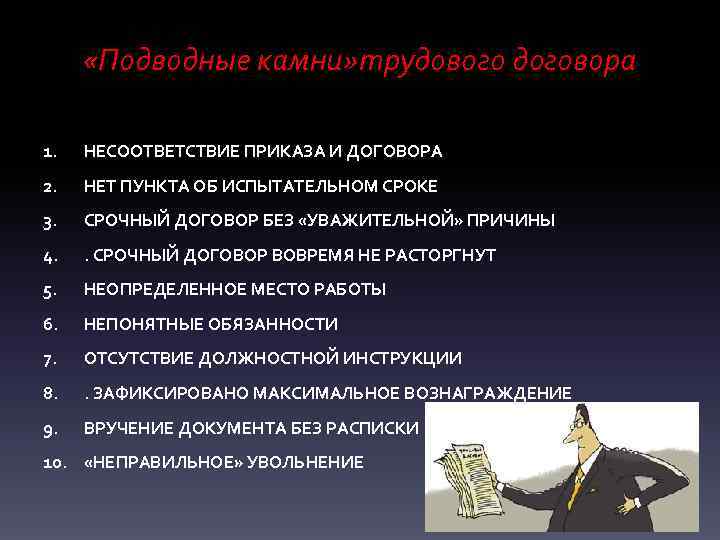 «Подводные камни»трудового договора

1. НЕСООТВЕТСТВИЕ ПРИКАЗА И ДОГОВОРА
2. НЕТ ПУНКТА ОБ ИСПЫТАТЕЛЬНОМ СРОКЕ
3. СРОЧНЫЙ ДОГОВОР БЕЗ «УВАЖИТЕЛЬНОЙ» ПРИЧИНЫ
4. . СРОЧНЫЙ ДОГОВОР ВОВРЕМЯ НЕ РАСТОРГНУТ
5. НЕОПРЕДЕЛЕННОЕ МЕСТО РАБОТЫ
6. НЕПОНЯТНЫЕ ОБЯЗАННОСТИ
7. ОТСУТСТВИЕ ДОЛЖНОСТНОЙ ИНСТРУКЦИИ
8. . ЗАФИКСИРОВАНО МАКСИМАЛЬНОЕ ВОЗНАГРАЖДЕНИЕ
9. ВРУЧЕНИЕ ДОКУМЕНТА БЕЗ РАСПИСКИ
10. «НЕПРАВИЛЬНОЕ» УВОЛЬНЕНИЕ